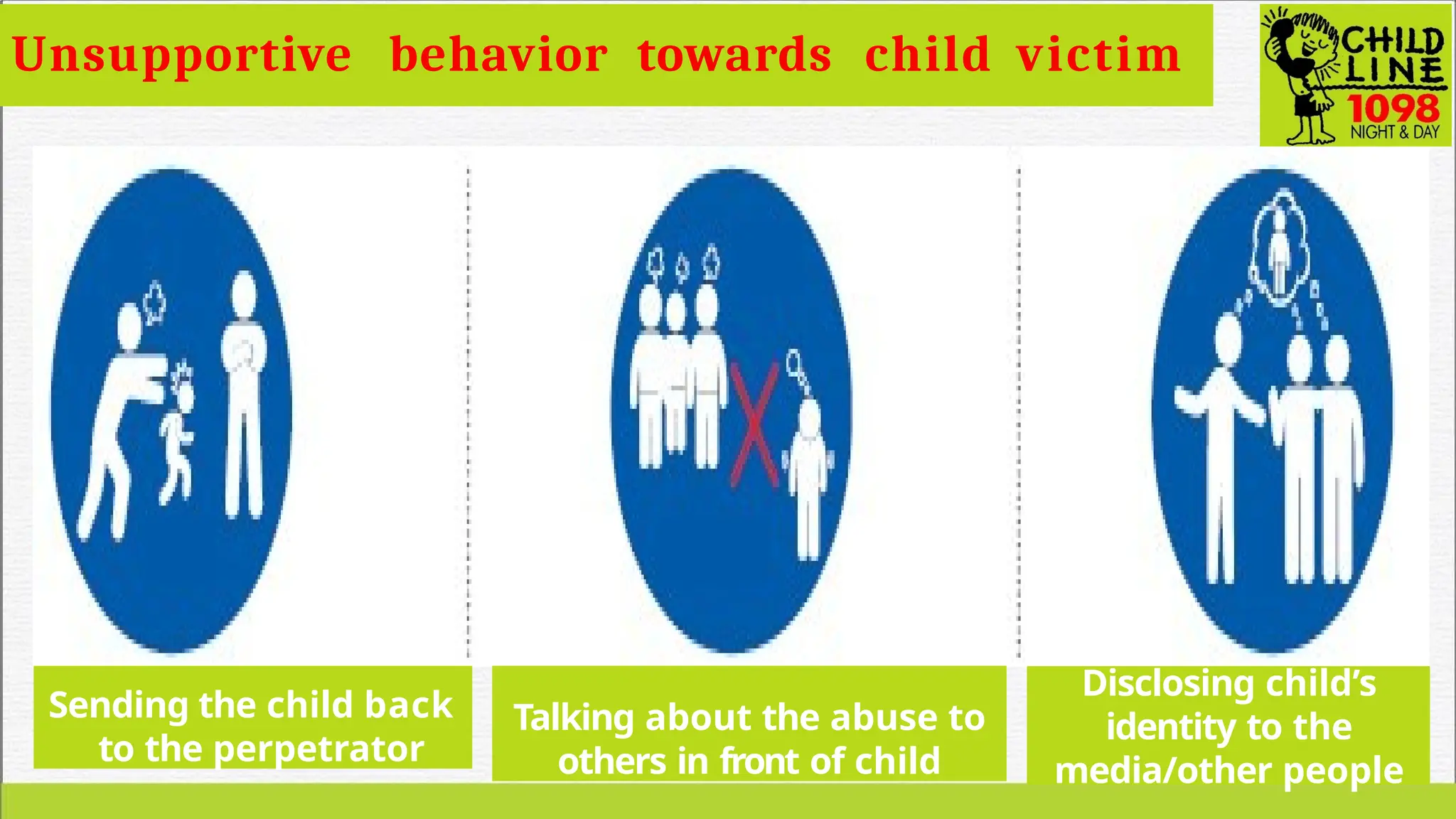 Unsupportive behavior towards child victim

CHILD LINE 1098 NIGHT & DAY

Sending the child back to the perpetrator

Talking about the abuse to others in front of child

Disclosing child's identity to the media/other people